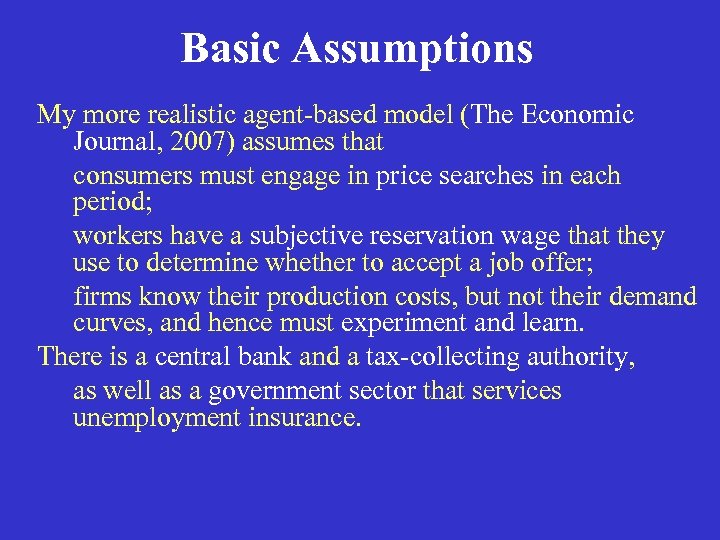 Basic Assumptions

My more realistic agent-based model (The Economic Journal, 2007) assumes that

consumers must engage in price searches in each period;

workers have a subjective reservation wage that they use to determine whether to accept a job offer;

firms know their production costs, but not their demand curves, and hence must experiment and learn.

There is a central bank and a tax-collecting authority,

as well as a government sector that services unemployment insurance.